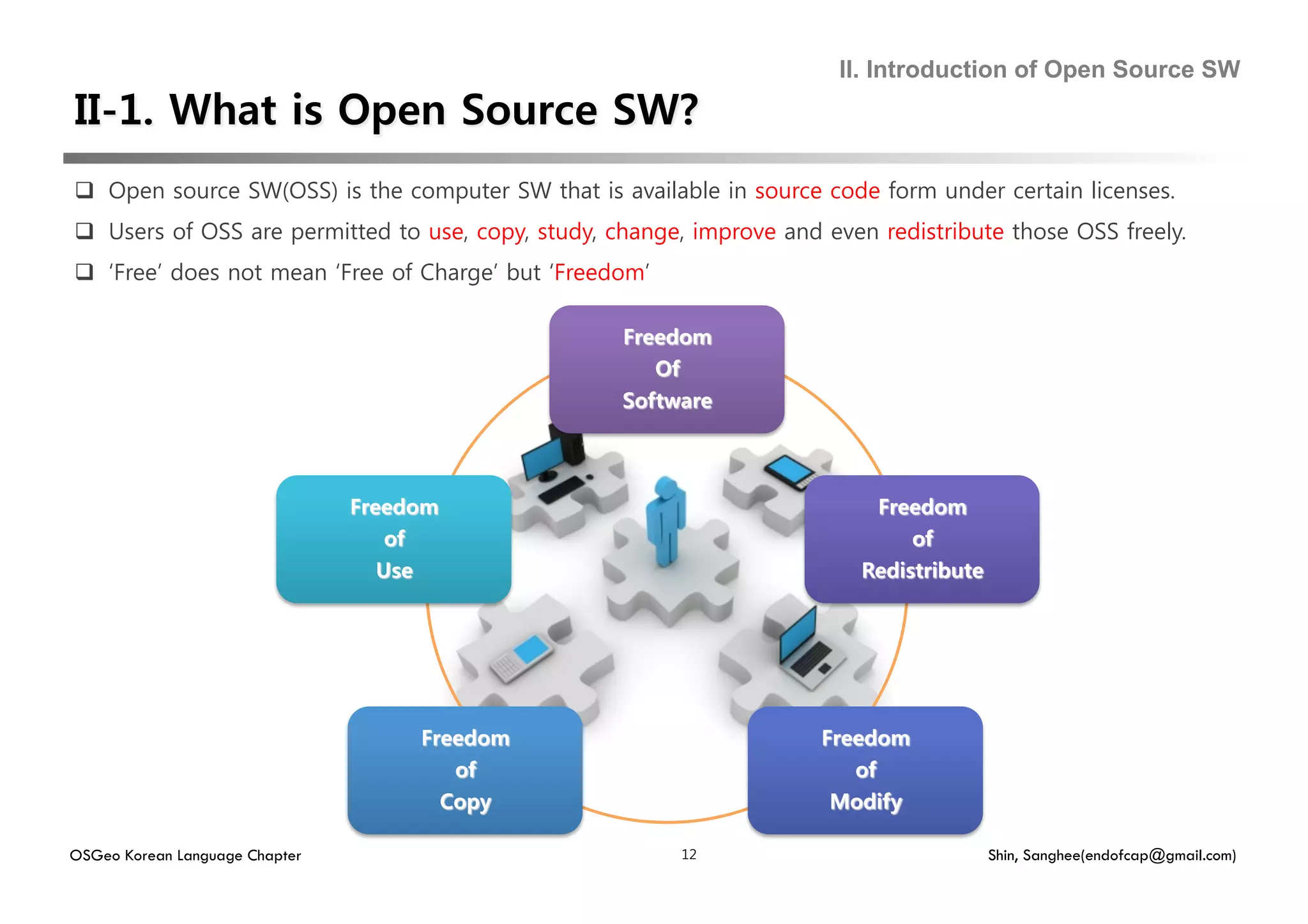 II. Introduction of Open Source SW

II-1. What is Open Source SW?

❑ Open source SW(OSS) is the computer SW that is available in source code form under certain licenses.

❑ Users of OSS are permitted to use, copy, study, change, improve and even redistribute those OSS freely.

❑ 'Free' does not mean 'Free of Charge' but 'Freedom'

Freedom Of Software

Freedom of Use

Freedom of Redistribute

Freedom of Copy

Freedom of Modify

OSGeo Korean Language Chapter

12

Shin, Sanghee(endofcap@gmail.com)